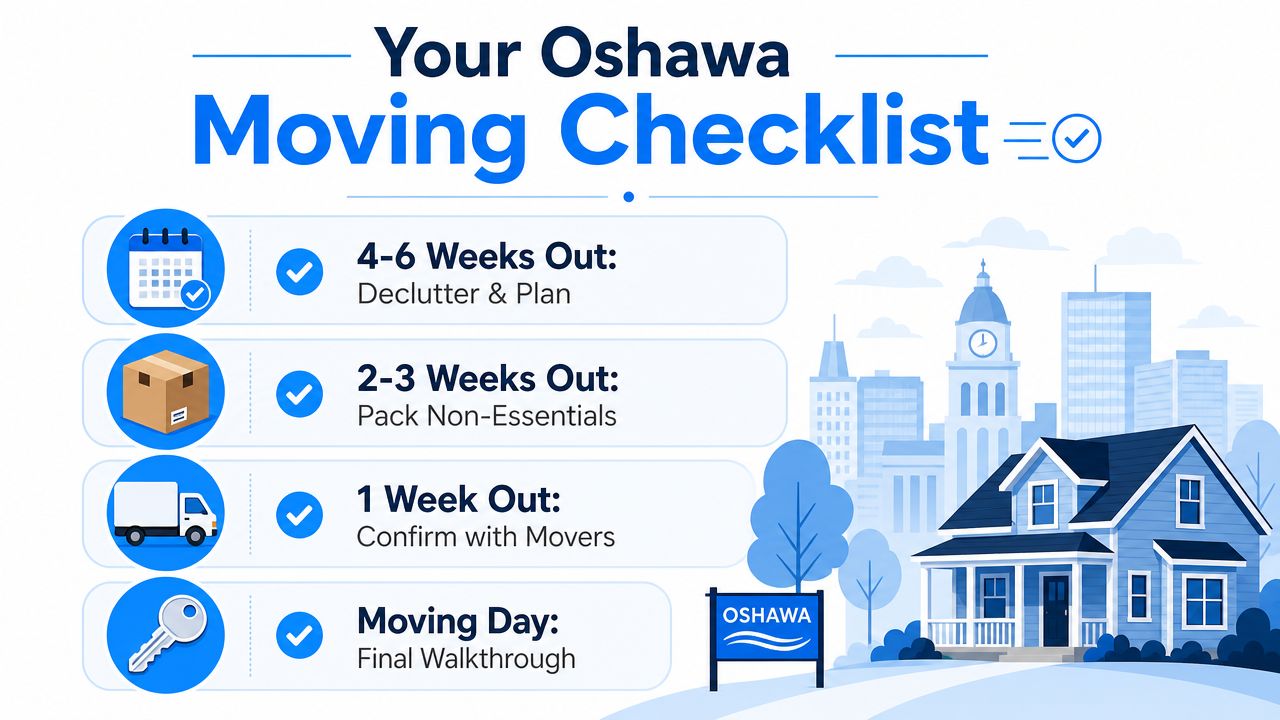 Your Oshawa
Moving Checklist

4-6 Weeks Out:
Declutter & Plan

2-3 Weeks Out:
Pack Non-Essentials

1 Week Out:
Confirm with Movers

Moving Day:
Final Walkthrough

OSHAWA